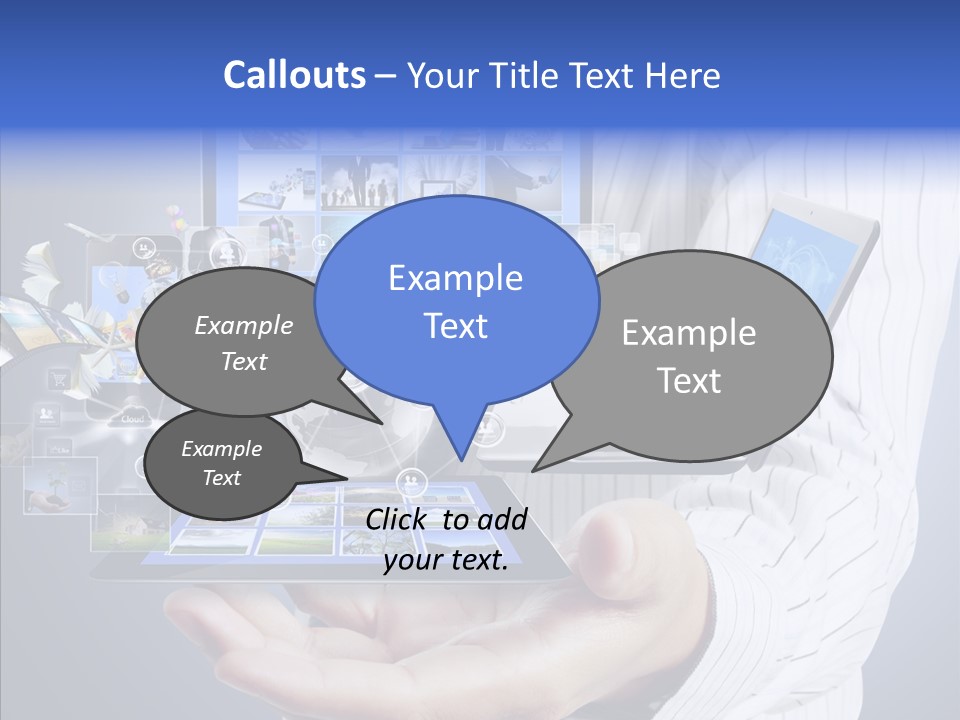 Callouts – Your Title Text Here

Example Text

Example Text

Example Text

Example Text

Click to add your text.